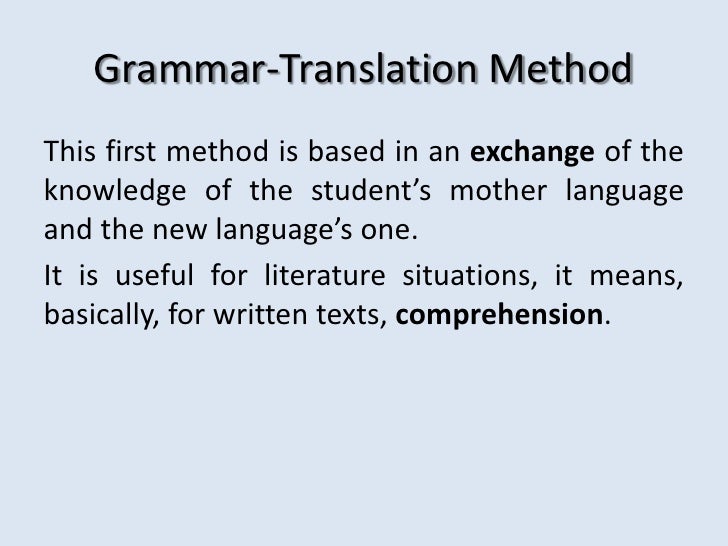 Grammar-Translation Method

This first method is based in an exchange of the knowledge of the student’s mother language and the new language’s one.

It is useful for literature situations, it means, basically, for written texts, comprehension.